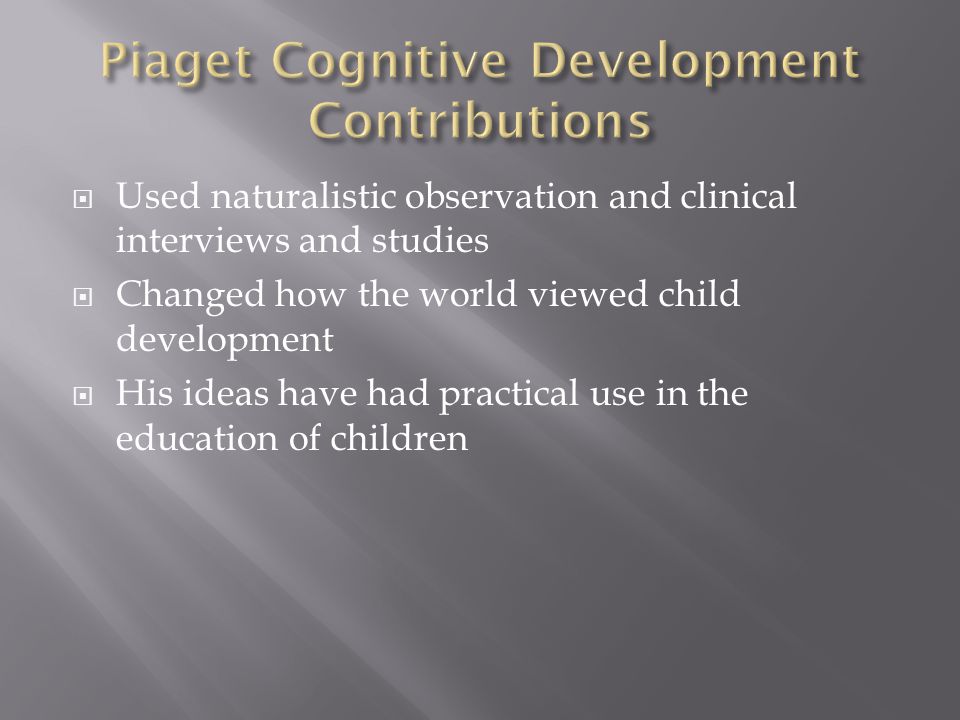 Piaget Cognitive Development Contributions

Used naturalistic observation and clinical interviews and studies

Changed how the world viewed child development

His ideas have had practical use in the education of children